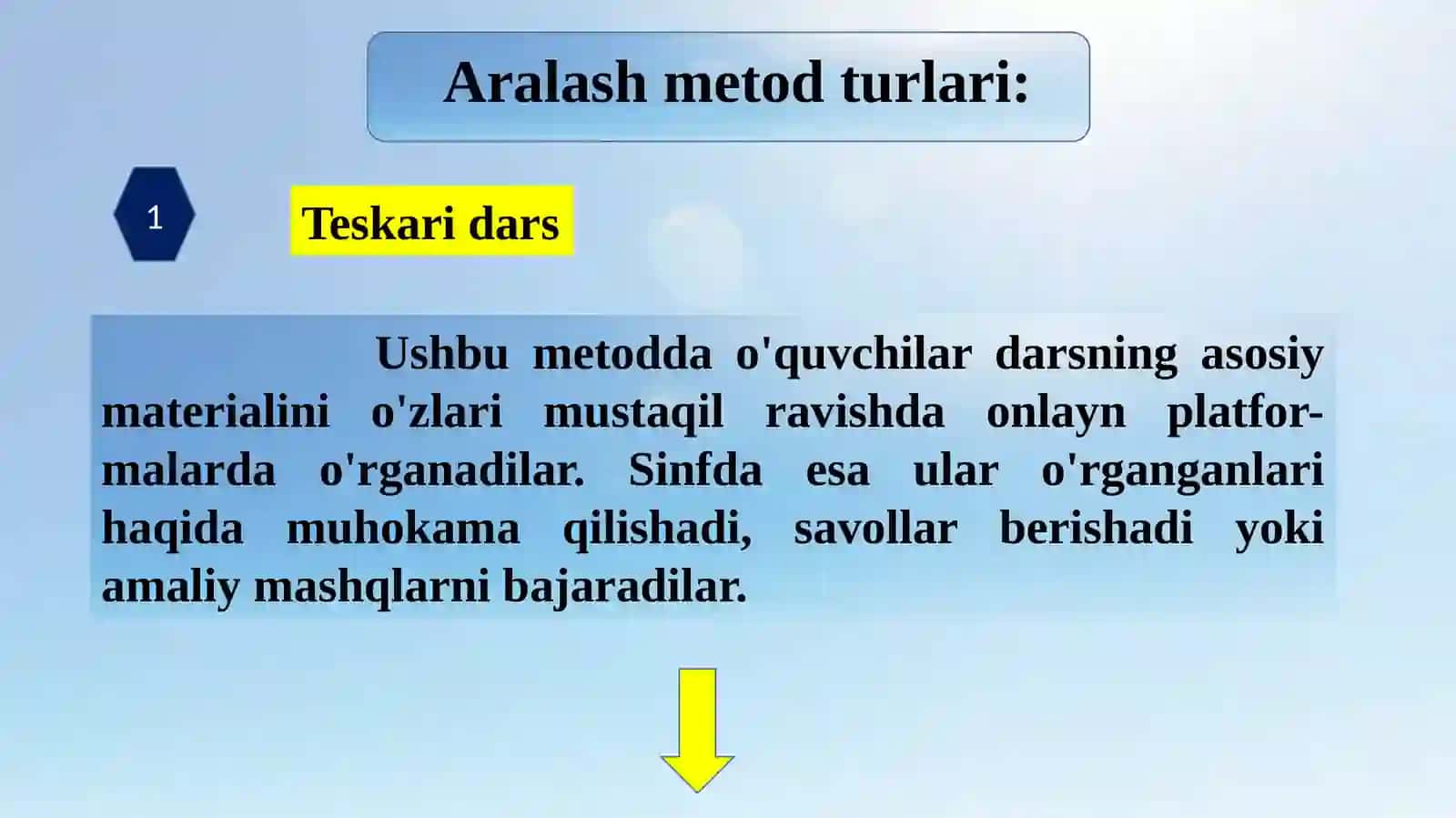 Aralash metod turlari:

1

Teskari dars

Ushbu metodda o'quvchilar darsning asosiy materialini o'zlari mustaqil ravishda onlayn platformalarda o'rganadilar. Sinfda esa ular o'rganganlari haqida muhokama qilishadi, savollar berishadi yoki amaliy mashqlarni bajaradilar.